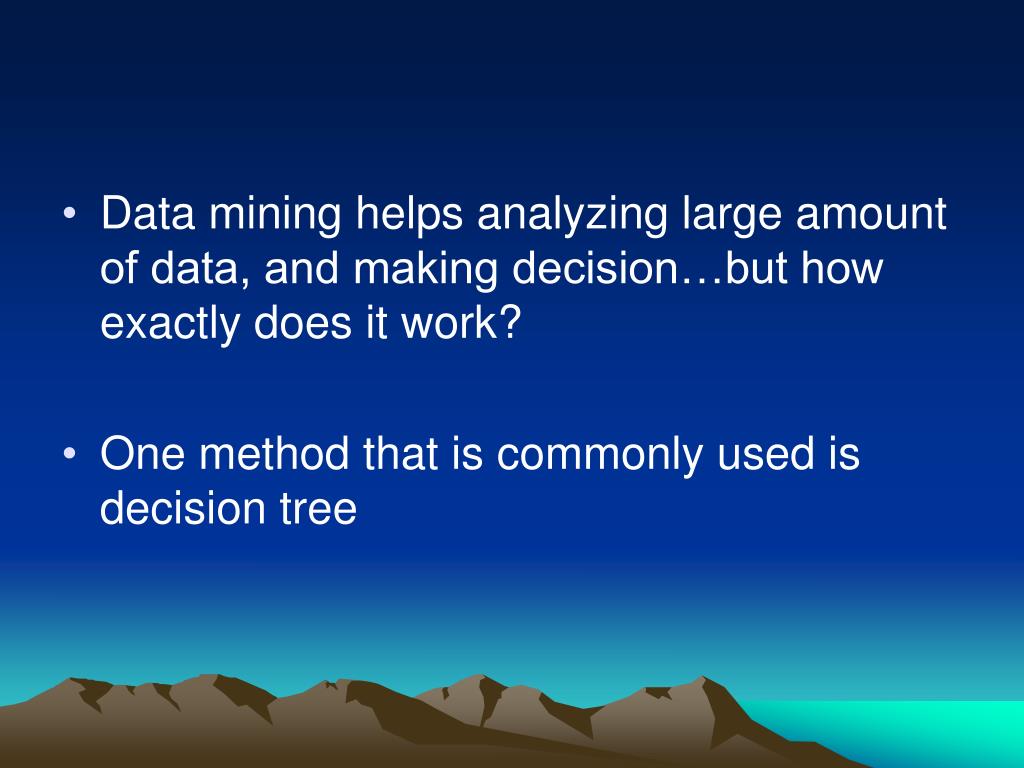 • Data mining helps analyzing large amount of data, and making decision…but how exactly does it work?

• One method that is commonly used is decision tree